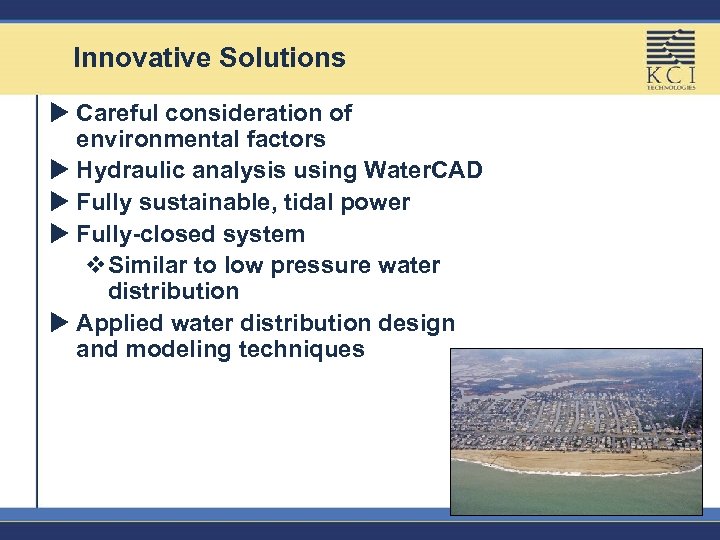 Innovative Solutions

KCI TECHNOLOGIES

▶ Careful consideration of environmental factors

▶ Hydraulic analysis using WaterCAD

▶ Fully sustainable, tidal power

▶ Fully-closed system

❖ Similar to low pressure water distribution

▶ Applied water distribution design and modeling techniques